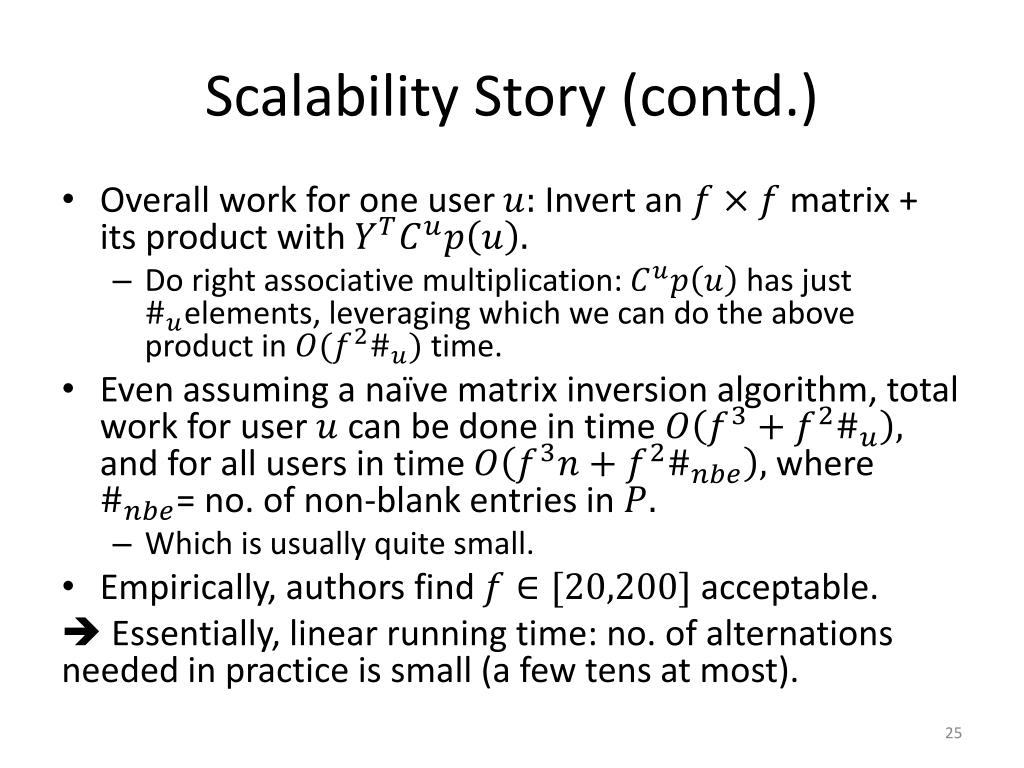 Scalability Story (contd.)

• Overall work for one user $u$: Invert an $f \times f$ matrix + its product with $Y^T C^u p(u)$.
– Do right associative multiplication: $C^u p(u)$ has just $\#_u$elements, leveraging which we can do the above product in $O(f^2 \#_u)$ time.
• Even assuming a naïve matrix inversion algorithm, total work for user $u$ can be done in time $O(f^3 + f^2 \#_u)$, and for all users in time $O(f^3 n + f^2 \#_{nbe})$, where $\#_{nbe}$= no. of non-blank entries in $P$.
– Which is usually quite small.
• Empirically, authors find $f \in [20,200]$ acceptable.
➔ Essentially, linear running time: no. of alternations needed in practice is small (a few tens at most).

25